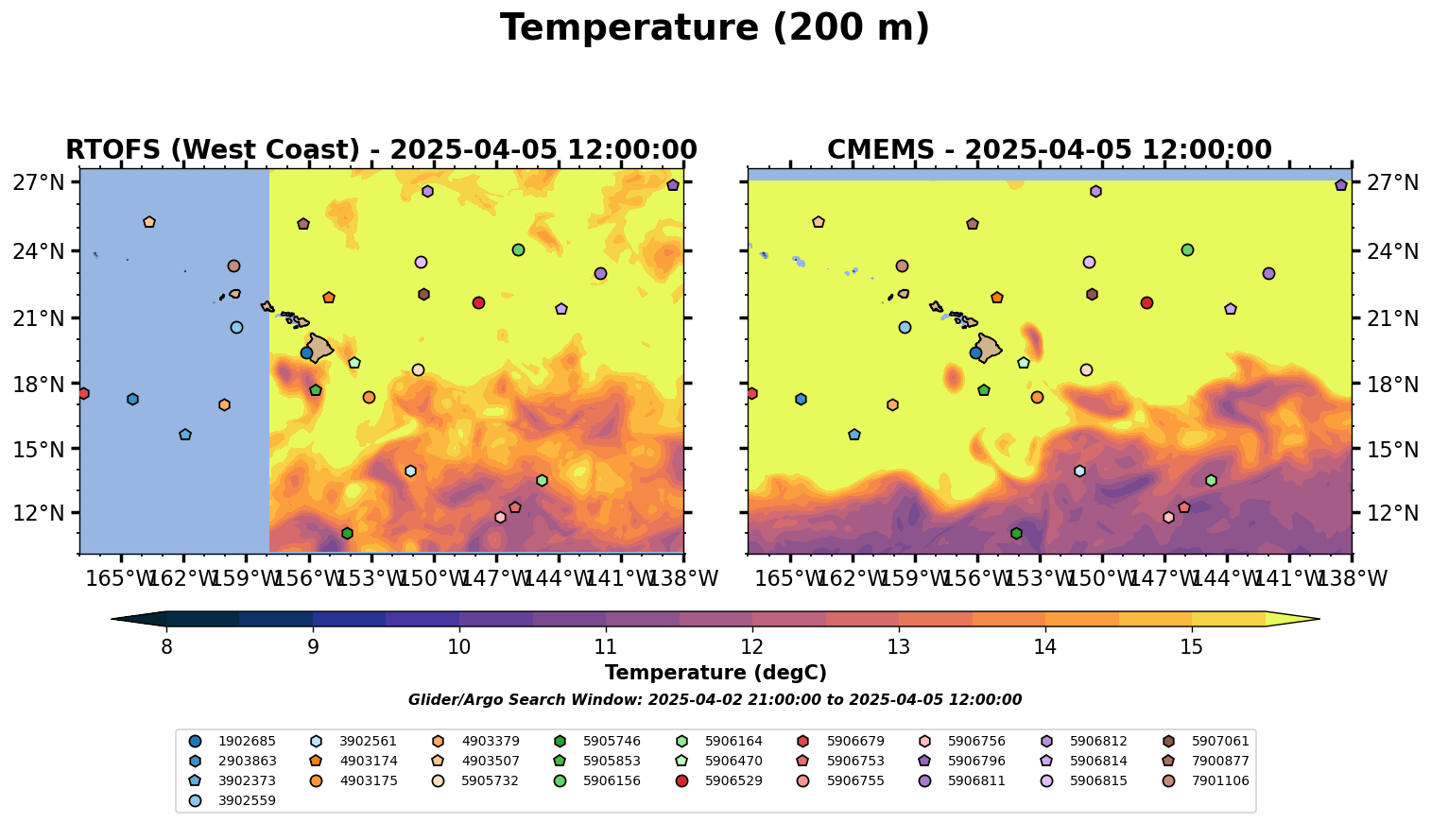 Temperature (200 m)

RTOFS (West Coast) - 2025-04-05 12:00:00

27°N
24°N
21°N
18°N
15°N
12°N

165°W 162°W 159°W 156°W 153°W 150°W 147°W 144°W 141°W 138°W

CMEMS - 2025-04-05 12:00:00

27°N
24°N
21°N
18°N
15°N
12°N

165°W 162°W 159°W 156°W 153°W 150°W 147°W 144°W 141°W 138°W

8 9 10 11 12 13 14 15

Temperature (degC)

Glider/Argo Search Window: 2025-04-02 21:00:00 to 2025-04-05 12:00:00

1902685
2903863
3902373
3902559
3902561
4903174
4903175
4903379
4903507
5905732
5905746
5905853
5906156
5906164
5906470
5906529
5906679
5906753
5906755
5906756
5906796
5906811
5906812
5906814
5906815
5907061
7900877
7901106